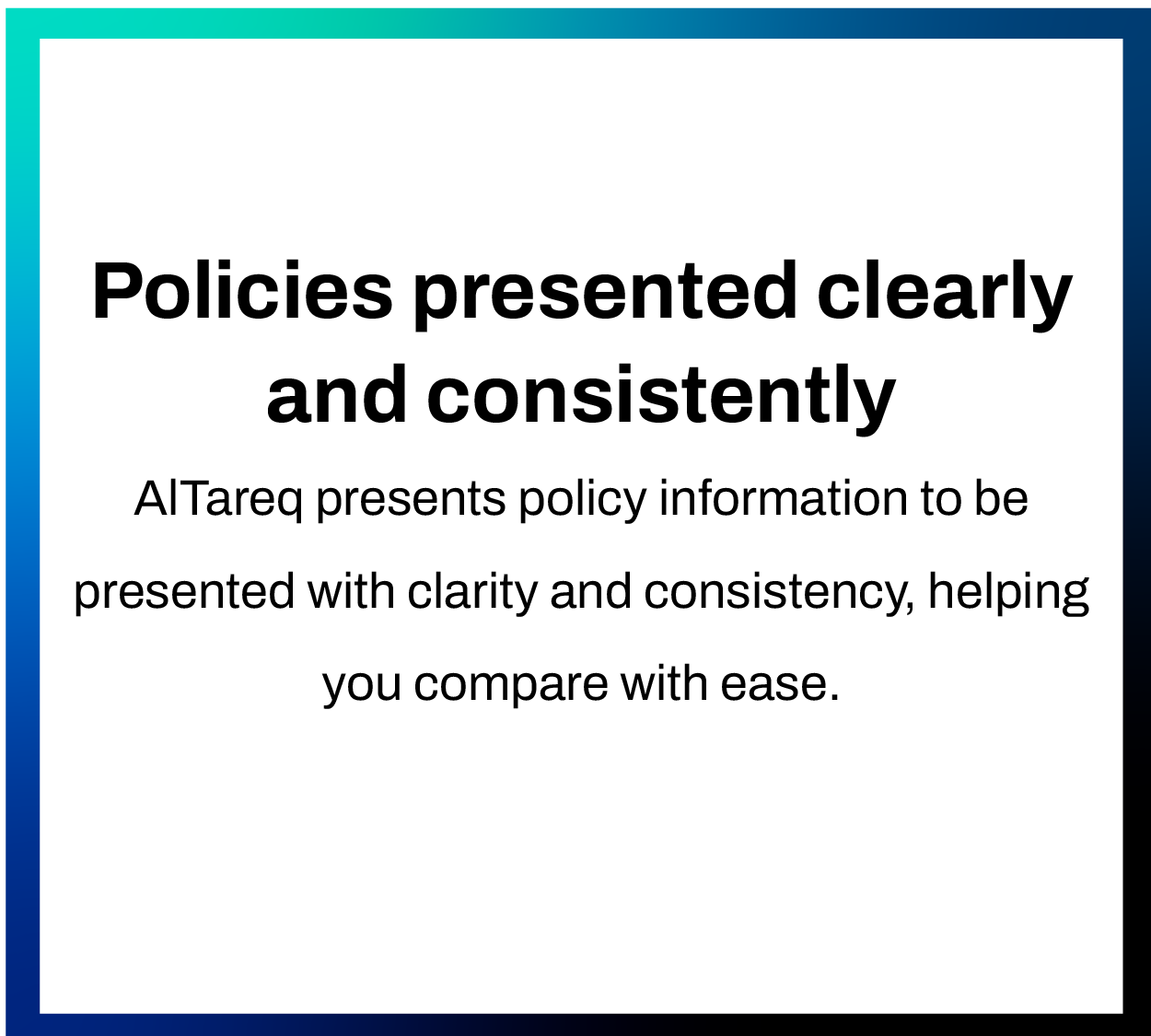 Policies presented clearly and consistently

AlTareq presents policy information to be presented with clarity and consistency, helping you compare with ease.